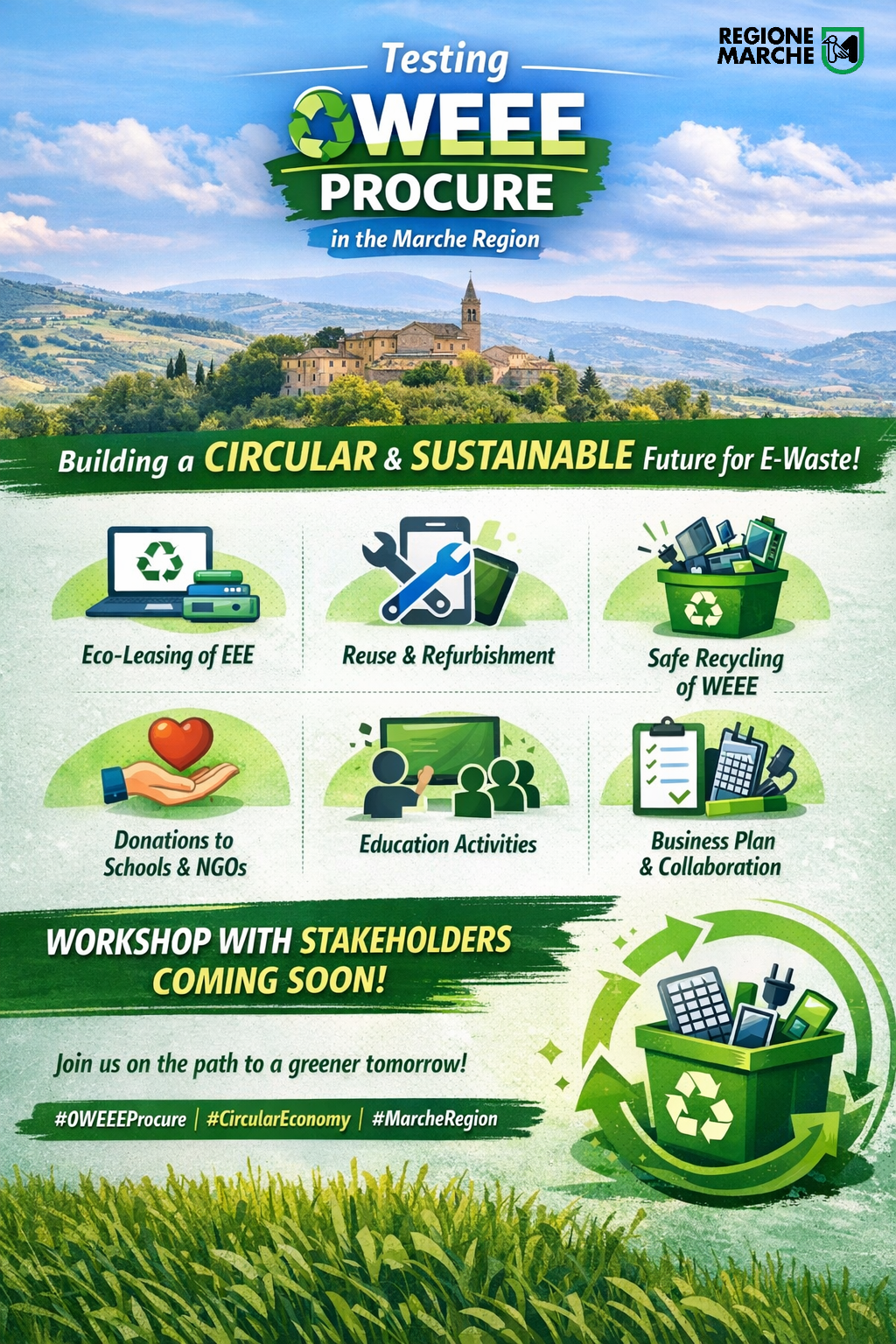 REGIONE MARCHE

Testing
OWEEE
PROCURE
in the Marche Region

Building a CIRCULAR & SUSTAINABLE Future for E-Waste!

Eco-Leasing of EEE

Reuse & Refurbishment

Safe Recycling of WEEE

Donations to Schools & NGOs

Education Activities

Business Plan & Collaboration

WORKSHOP WITH STAKEHOLDERS COMING SOON!

Join us on the path to a greener tomorrow!

#OWEEEProcure | #CircularEconomy | #MarcheRegion